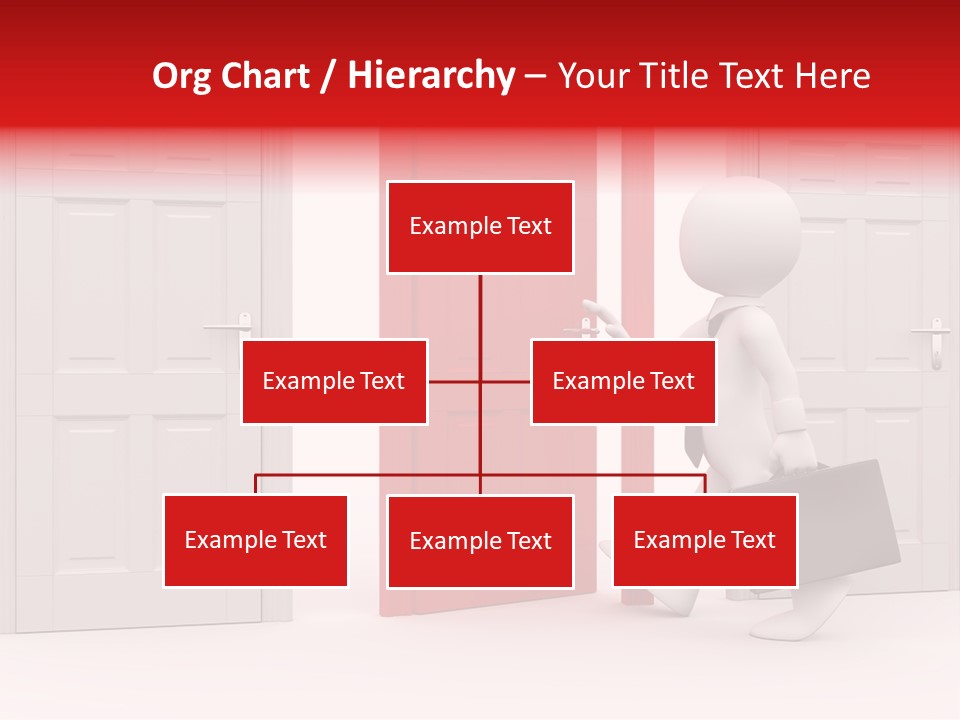 Org Chart / Hierarchy – Your Title Text Here

Example Text

Example Text

Example Text

Example Text

Example Text

Example Text